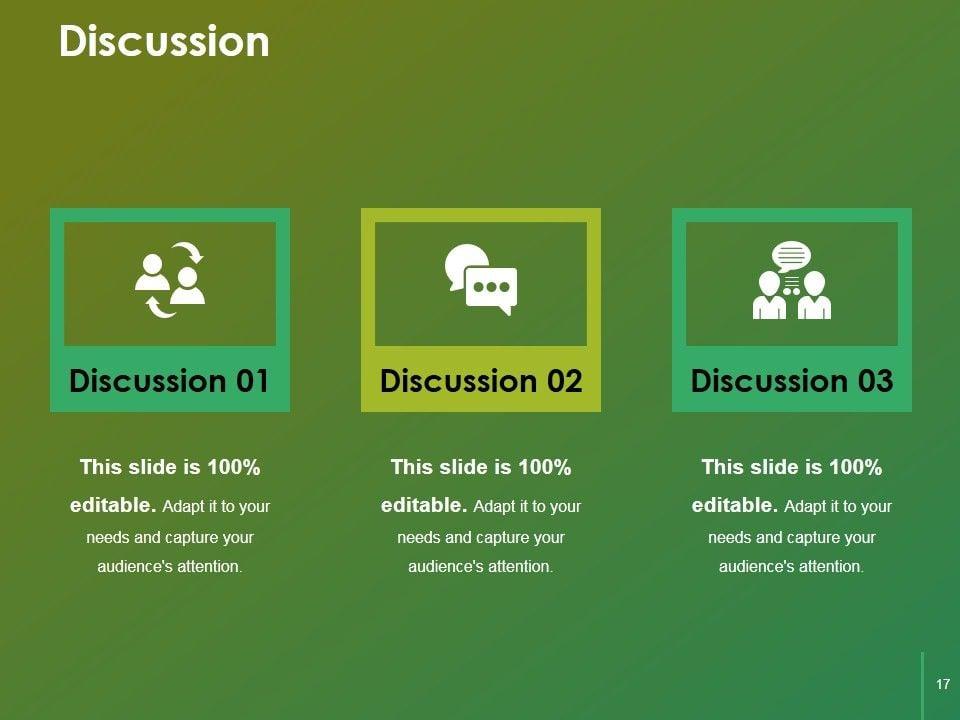 Discussion

Discussion 01

This slide is 100% editable. Adapt it to your needs and capture your audience's attention.

Discussion 02

This slide is 100% editable. Adapt it to your needs and capture your audience's attention.

Discussion 03

This slide is 100% editable. Adapt it to your needs and capture your audience's attention.

17